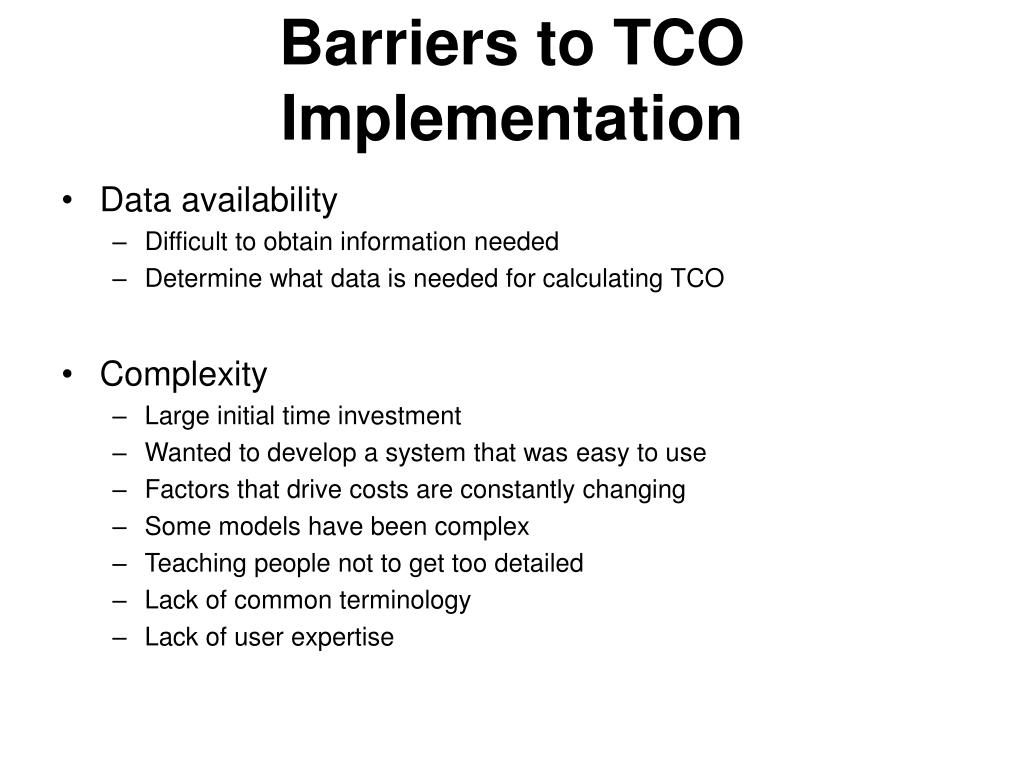 Barriers to TCO Implementation

• Data availability
– Difficult to obtain information needed
– Determine what data is needed for calculating TCO

• Complexity
– Large initial time investment
– Wanted to develop a system that was easy to use
– Factors that drive costs are constantly changing
– Some models have been complex
– Teaching people not to get too detailed
– Lack of common terminology
– Lack of user expertise